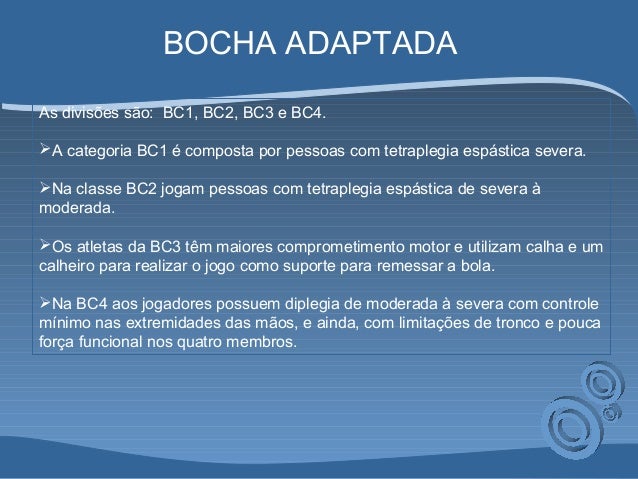 BOCHA ADAPTADA

As divisões são: BC1, BC2, BC3 e BC4.

➢A categoria BC1 é composta por pessoas com tetraplegia espástica severa.

➢Na classe BC2 jogam pessoas com tetraplegia espástica de severa à moderada.

➢Os atletas da BC3 têm maiores comprometimento motor e utilizam calha e um calheiro para realizar o jogo como suporte para remessar a bola.

➢Na BC4 aos jogadores possuem diplegia de moderada à severa com controle mínimo nas extremidades das mãos, e ainda, com limitações de tronco e pouca força funcional nos quatro membros.